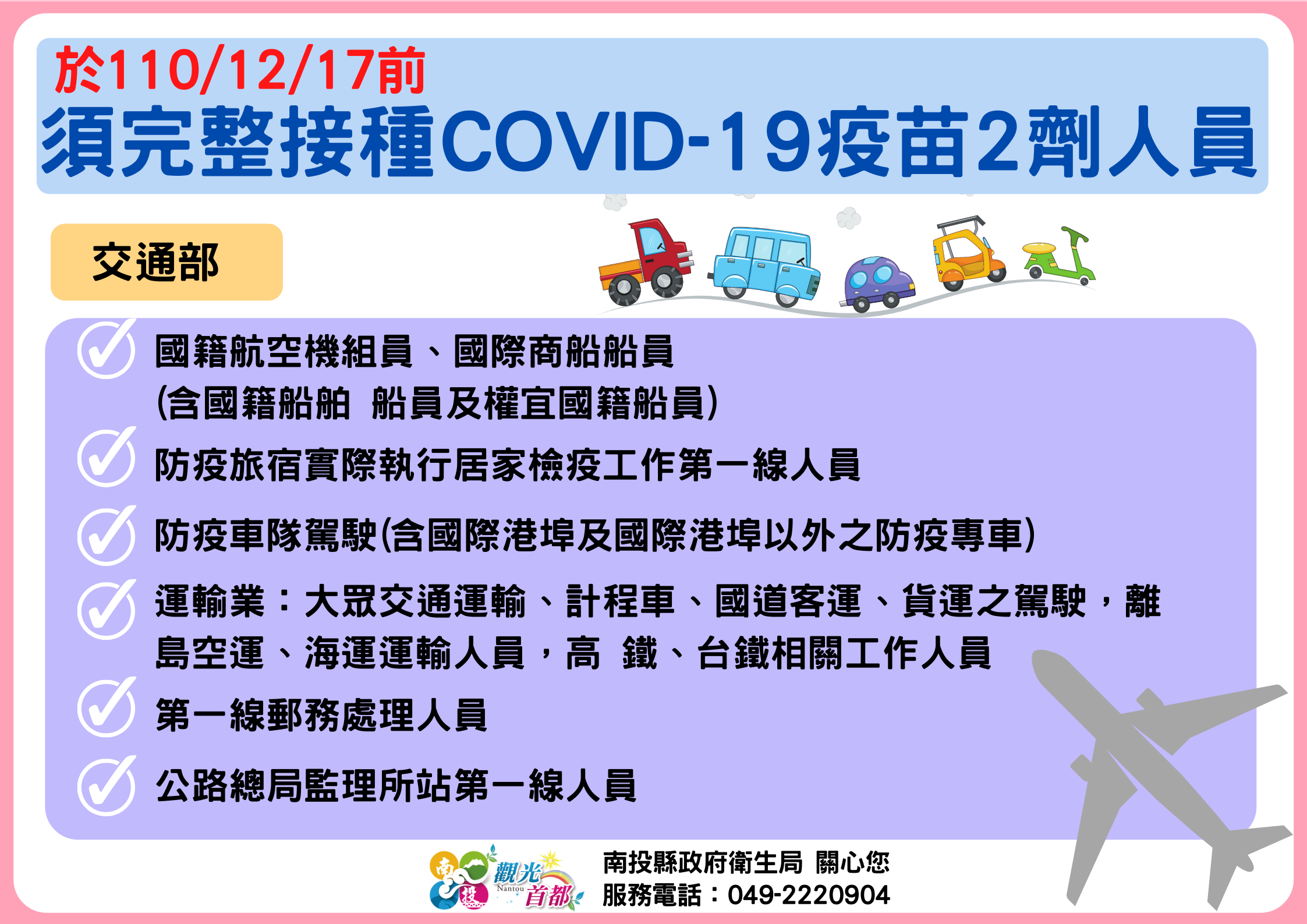 於110/12/17前
須完整接種COVID-19疫苗2劑人員

交通部

國籍航空機組員、國際商船船員
(含國籍船舶 船員及權宜國籍船員)

防疫旅宿實際執行居家檢疫工作第一線人員

防疫車隊駕駛(含國際港埠及國際港埠以外之防疫專車)

運輸業：大眾交通運輸、計程車、國道客運、貨運之駕駛，離島空運、海運運輸人員，高 鐵、台鐵相關工作人員

第一線郵務處理人員

公路總局監理所站第一線人員

南投 觀光 Nantou 首都

南投縣政府衛生局 關心您
服務電話：049-2220904